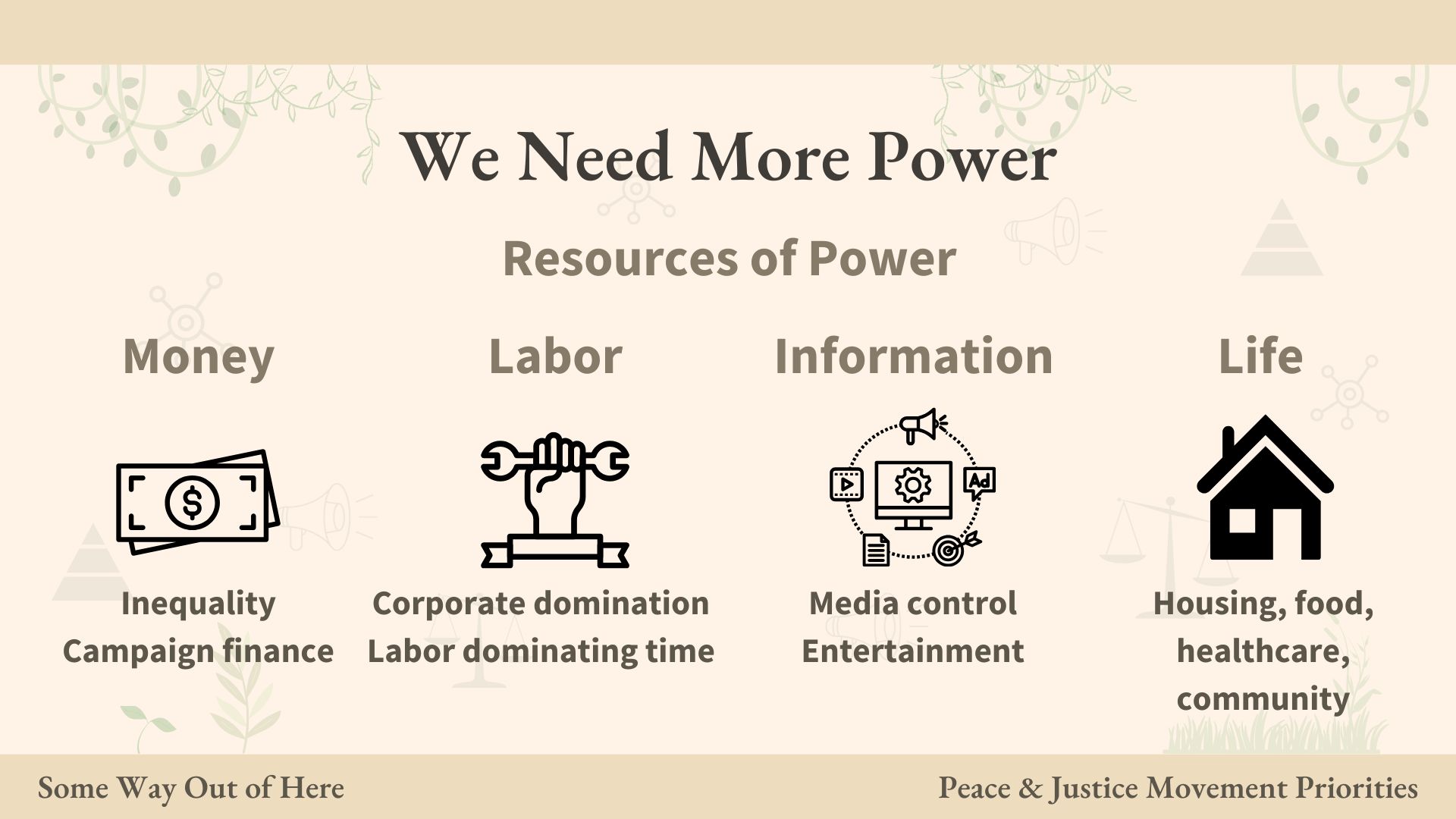 We Need More Power

Resources of Power

Money

$

Inequality
Campaign finance

Labor

Corporate domination
Labor dominating time

Information

Ad

Media control
Entertainment

Life

Housing, food, healthcare, community

Some Way Out of Here

Peace & Justice Movement Priorities